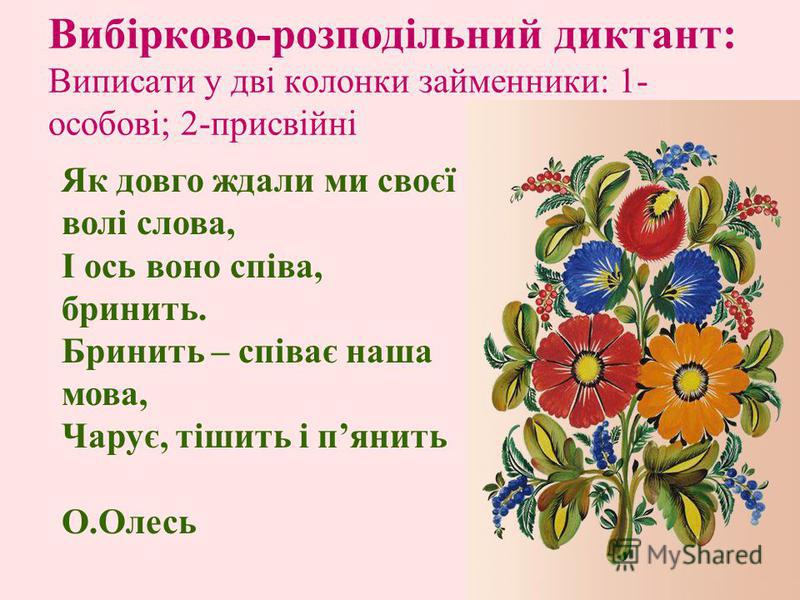 Вибірково-розподільний диктант:
Виписати у дві колонки займенники: 1-особові; 2-присвійні

Як довго ждали ми своєї волі слова,
І ось воно співа, бринить.
Бринить – співає наша мова,
Чарує, тішить і п’янить

О.Олесь

MyShared